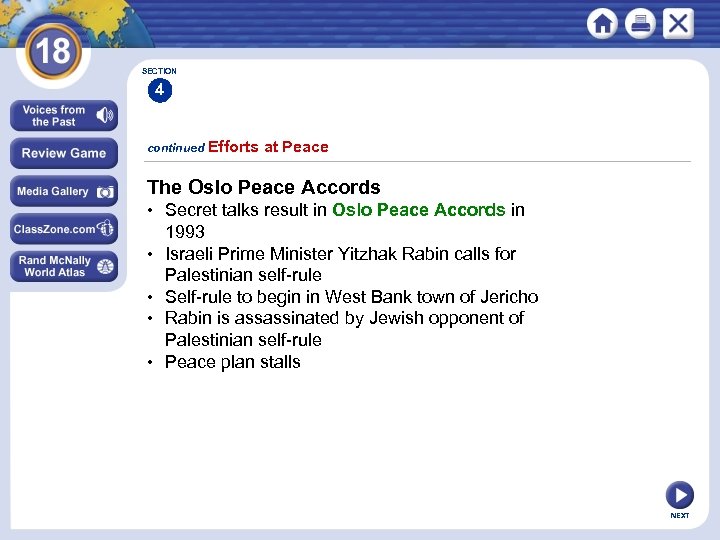 18

Voices from the Past

Review Game

Media Gallery

ClassZone.com

Rand McNally World Atlas

SECTION
4

continued Efforts at Peace

The Oslo Peace Accords
• Secret talks result in Oslo Peace Accords in 1993
• Israeli Prime Minister Yitzhak Rabin calls for Palestinian self-rule
• Self-rule to begin in West Bank town of Jericho
• Rabin is assassinated by Jewish opponent of Palestinian self-rule
• Peace plan stalls

NEXT